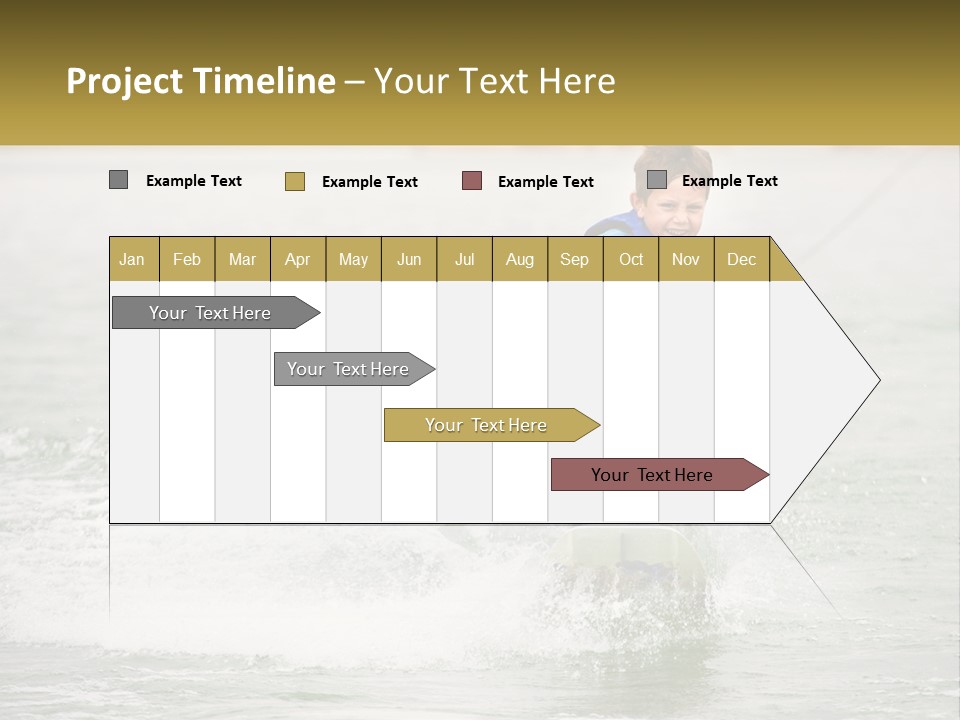 Project Timeline – Your Text Here

Example Text
Example Text
Example Text
Example Text

| Jan | Feb | Mar | Apr | May | Jun | Jul | Aug | Sep | Oct | Nov | Dec |
|---|---|---|---|---|---|---|---|---|---|---|---|

Your Text Here
Your Text Here
Your Text Here
Your Text Here